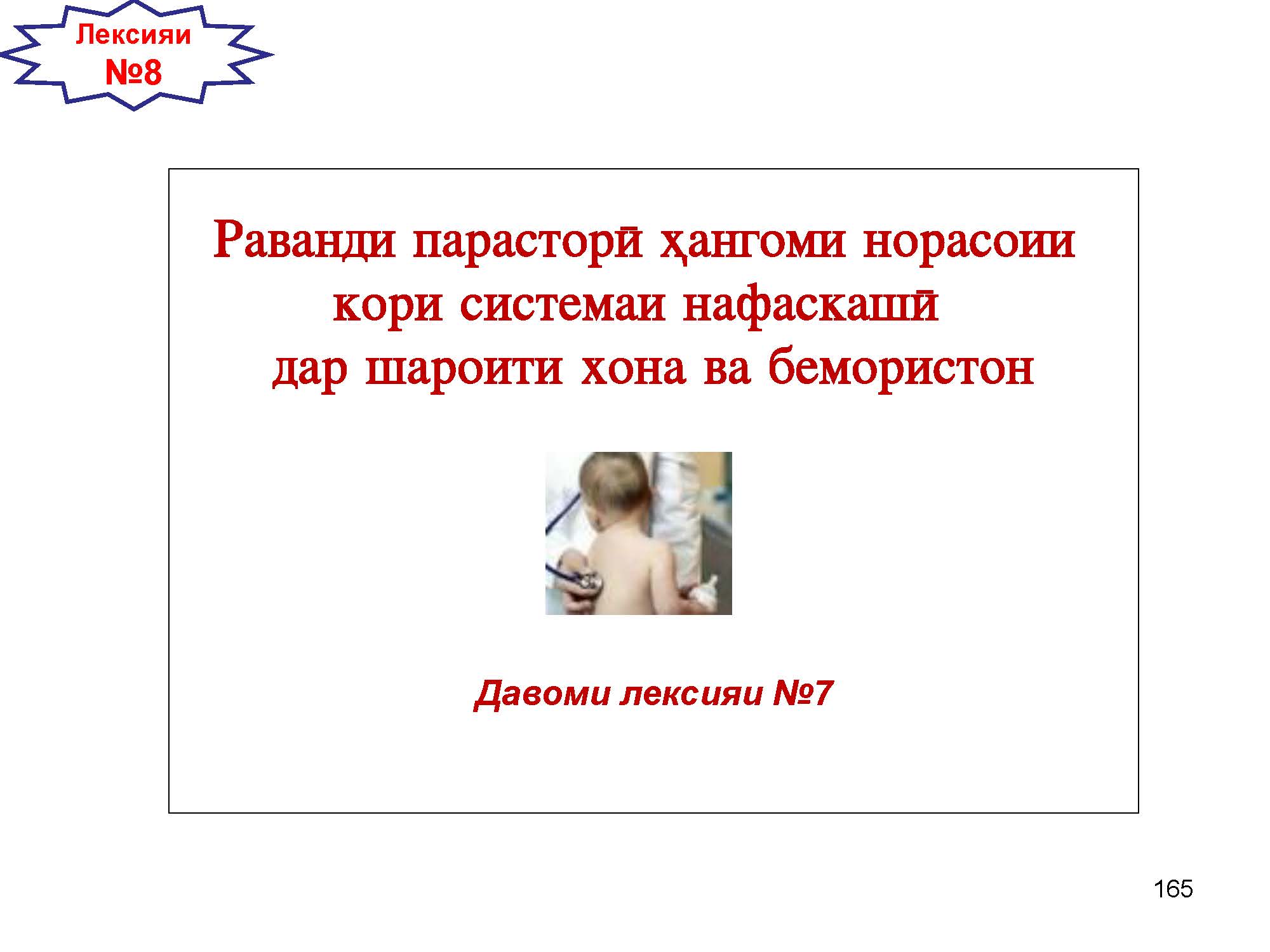 Лексияи №8

Раванди парасторӣ ҳангоми норасоии кори системаи нафаскашӣ дар шароити хона ва бемористон

Давоми лексияи №7

165